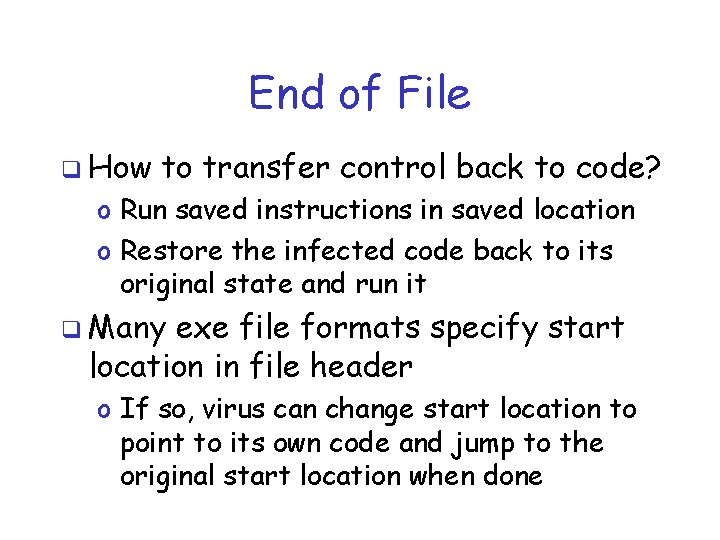 End of File

❑ How to transfer control back to code?

o Run saved instructions in saved location

o Restore the infected code back to its original state and run it

❑ Many exe file formats specify start location in file header

o If so, virus can change start location to point to its own code and jump to the original start location when done